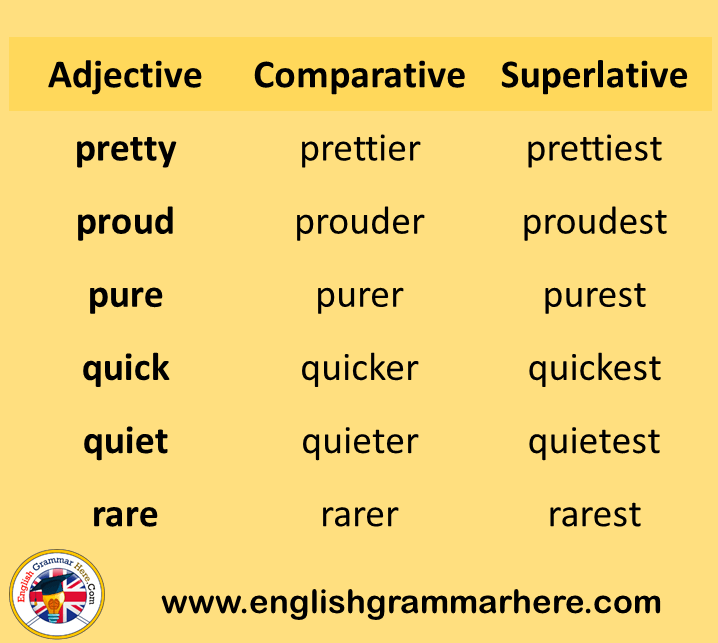 | Adjective | Comparative | Superlative |
|---|---|---|
| pretty | prettier | prettiest |
| proud | prouder | proudest |
| pure | purer | purest |
| quick | quicker | quickest |
| quiet | quieter | quietest |
| rare | rarer | rarest |

English Grammar Here.Com

www.englishgrammarhere.com